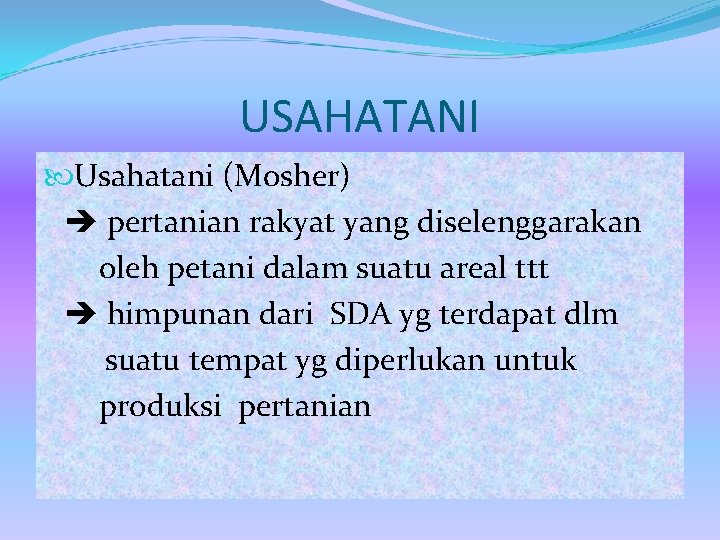 USAHATANI

Usahatani (Mosher)

➔ pertanian rakyat yang diselenggarakan oleh petani dalam suatu areal ttt

➔ himpunan dari SDA yg terdapat dlm suatu tempat yg diperlukan untuk produksi pertanian